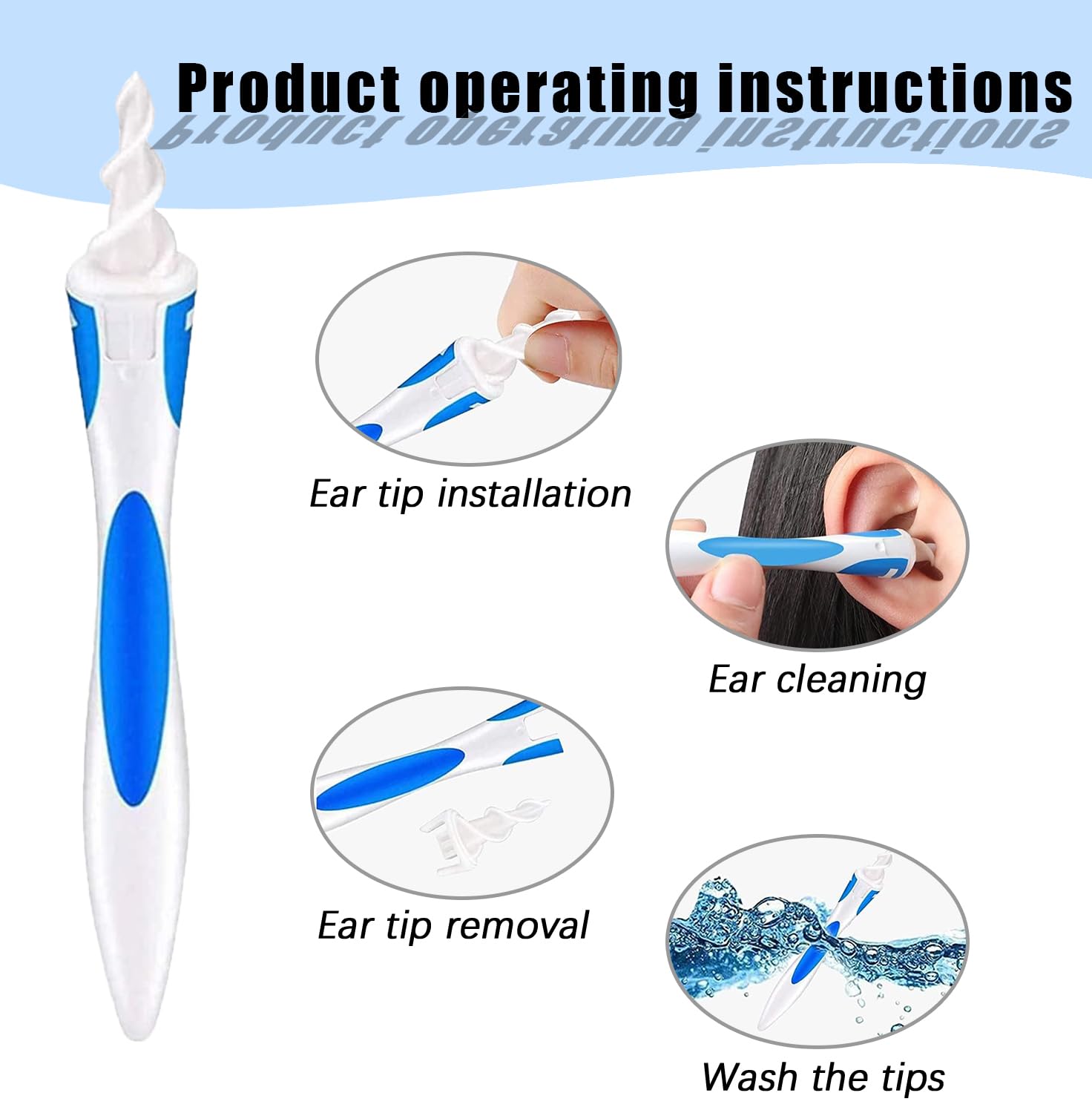 Product operating instructions

Ear tip installation

Ear cleaning

Ear tip removal

Wash the tips